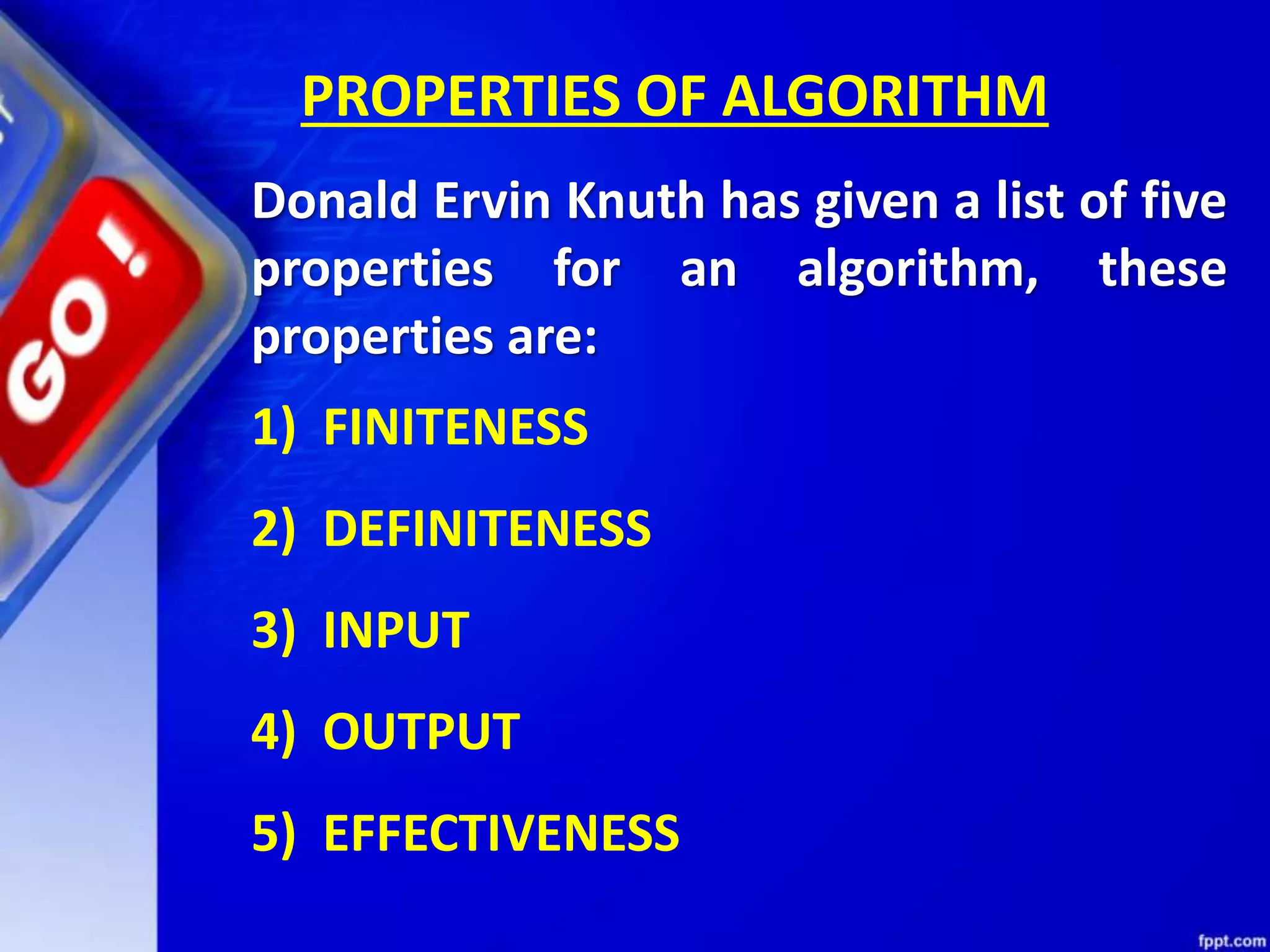 GO!

PROPERTIES OF ALGORITHM

Donald Ervin Knuth has given a list of five properties for an algorithm, these properties are:

1) FINITENESS

2) DEFINITENESS

3) INPUT

4) OUTPUT

5) EFFECTIVENESS

fppt.com